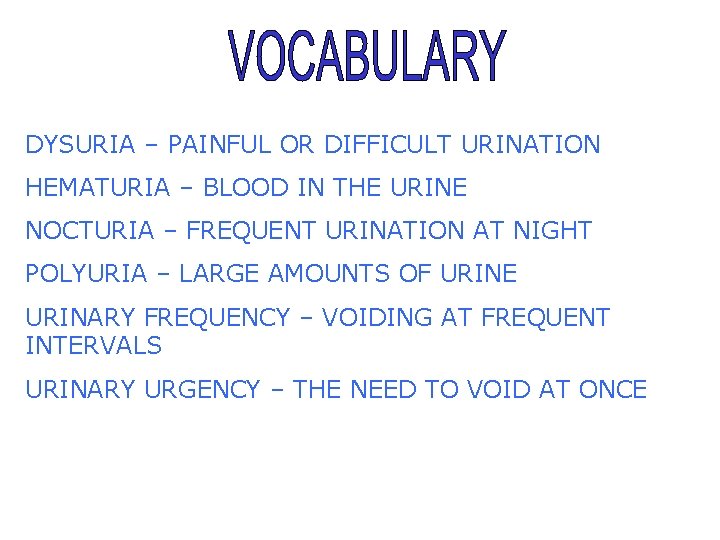 VOCABULARY

DYSURIA – PAINFUL OR DIFFICULT URINATION

HEMATURIA – BLOOD IN THE URINE

NOCTURIA – FREQUENT URINATION AT NIGHT

POLYURIA – LARGE AMOUNTS OF URINE

URINARY FREQUENCY – VOIDING AT FREQUENT INTERVALS

URINARY URGENCY – THE NEED TO VOID AT ONCE